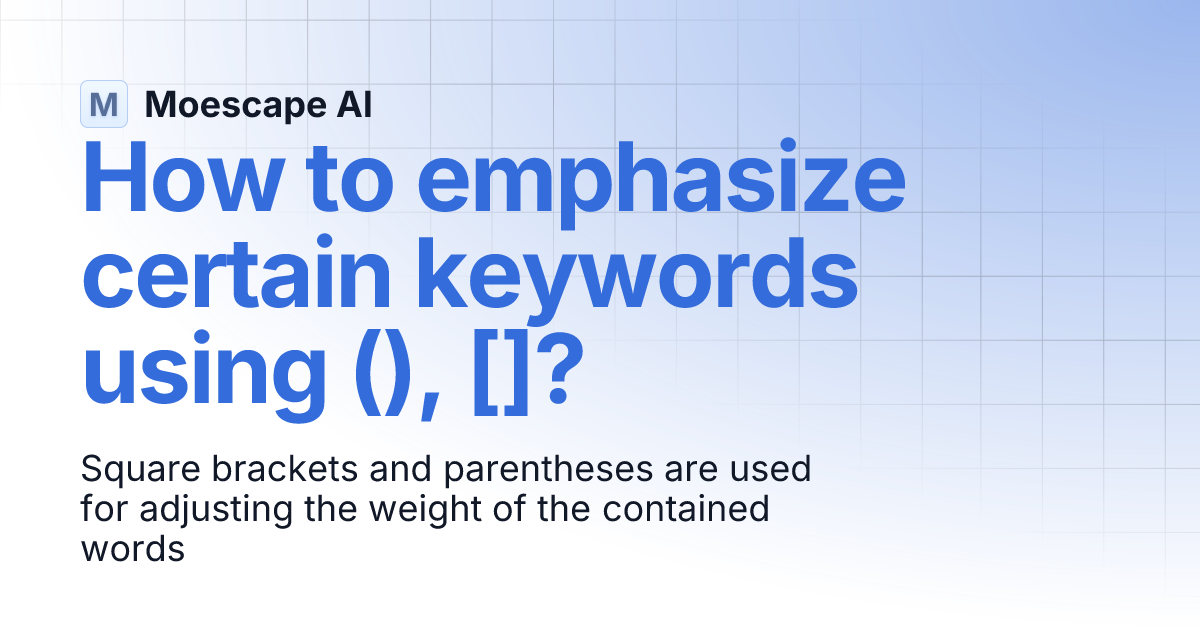 M Moescape AI

How to emphasize certain keywords using (), []?

Square brackets and parentheses are used for adjusting the weight of the contained words